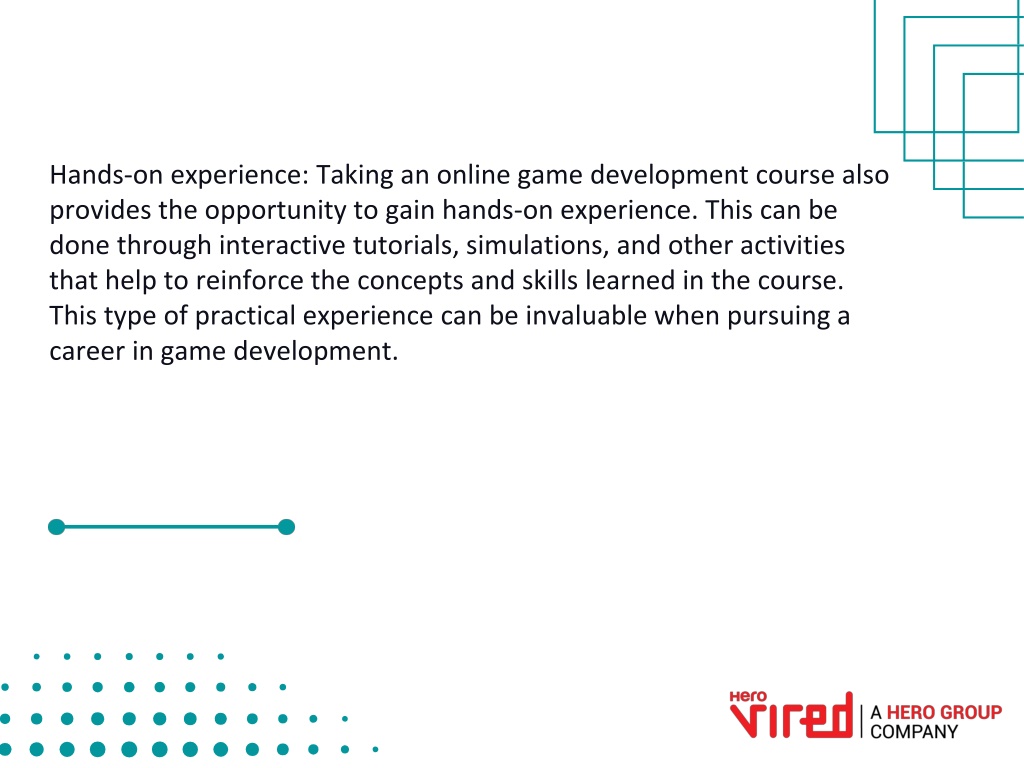 Hands-on experience: Taking an online game development course also provides the opportunity to gain hands-on experience. This can be done through interactive tutorials, simulations, and other activities that help to reinforce the concepts and skills learned in the course. This type of practical experience can be invaluable when pursuing a career in game development.

Hero Vired | A HERO GROUP COMPANY